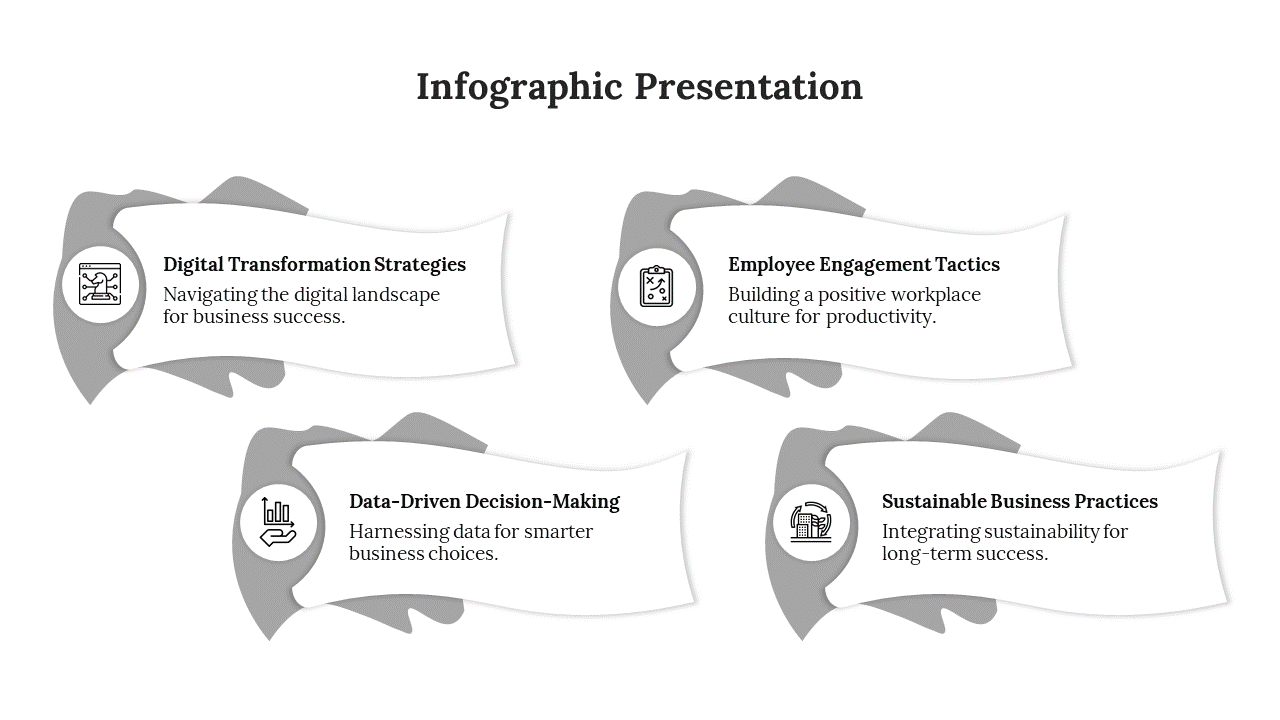 Infographic Presentation

Digital Transformation Strategies
Navigating the digital landscape for business success.

Employee Engagement Tactics
Building a positive workplace culture for productivity.

Data-Driven Decision-Making
Harnessing data for smarter business choices.

Sustainable Business Practices
Integrating sustainability for long-term success.